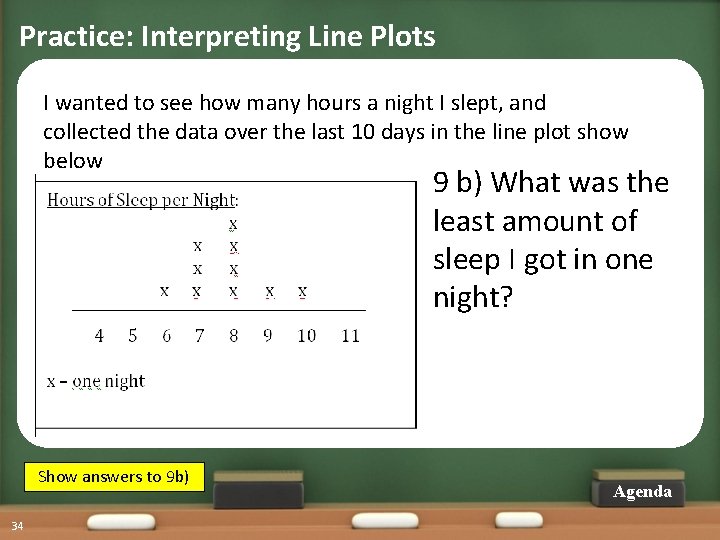 Practice: Interpreting Line Plots

I wanted to see how many hours a night I slept, and collected the data over the last 10 days in the line plot show below

Hours of Sleep per Night:

x x x x x x x x x x

4 5 6 7 8 9 10 11

x – one night

9 b) What was the least amount of sleep I got in one night?

Show answers to 9b)

Agenda

34